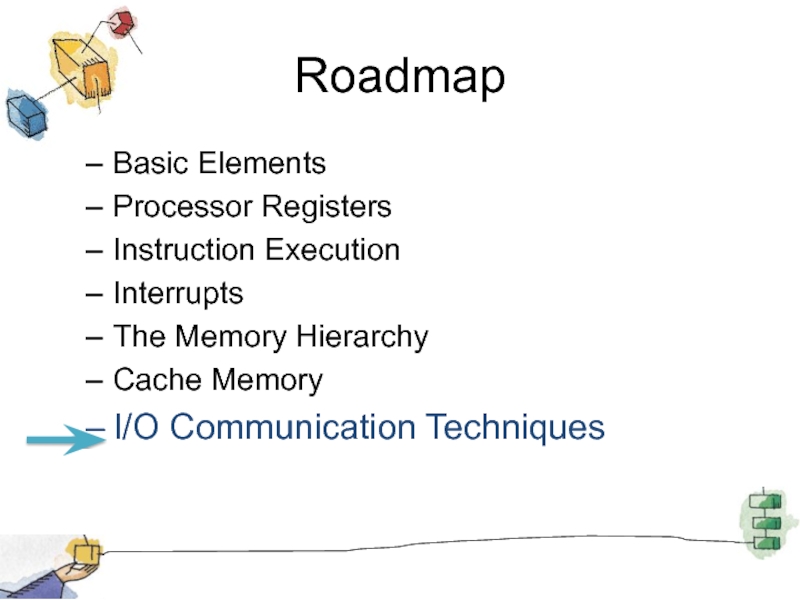 Roadmap

– Basic Elements
– Processor Registers
– Instruction Execution
– Interrupts
– The Memory Hierarchy
– Cache Memory
– I/O Communication Techniques